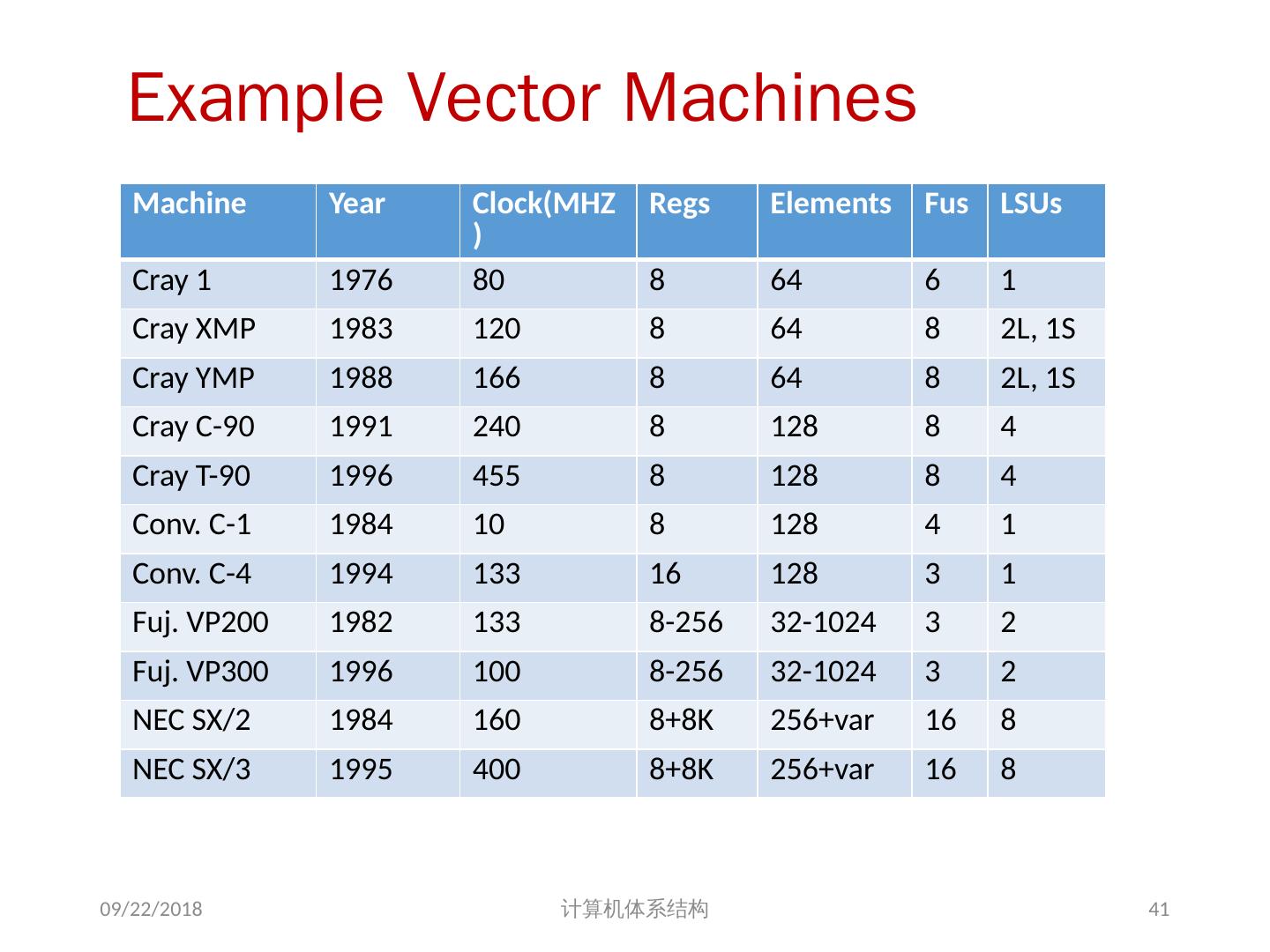 Example Vector Machines

| Machine | Year | Clock(MHZ) | Regs | Elements | Fus | LSUs |
|---|---|---|---|---|---|---|
| Cray 1 | 1976 | 80 | 8 | 64 | 6 | 1 |
| Cray XMP | 1983 | 120 | 8 | 64 | 8 | 2L, 1S |
| Cray YMP | 1988 | 166 | 8 | 64 | 8 | 2L, 1S |
| Cray C-90 | 1991 | 240 | 8 | 128 | 8 | 4 |
| Cray T-90 | 1996 | 455 | 8 | 128 | 8 | 4 |
| Conv. C-1 | 1984 | 10 | 8 | 128 | 4 | 1 |
| Conv. C-4 | 1994 | 133 | 16 | 128 | 3 | 1 |
| Fuj. VP200 | 1982 | 133 | 8-256 | 32-1024 | 3 | 2 |
| Fuj. VP300 | 1996 | 100 | 8-256 | 32-1024 | 3 | 2 |
| NEC SX/2 | 1984 | 160 | 8+8K | 256+var | 16 | 8 |
| NEC SX/3 | 1995 | 400 | 8+8K | 256+var | 16 | 8 |

09/22/2018
计算机体系结构
41